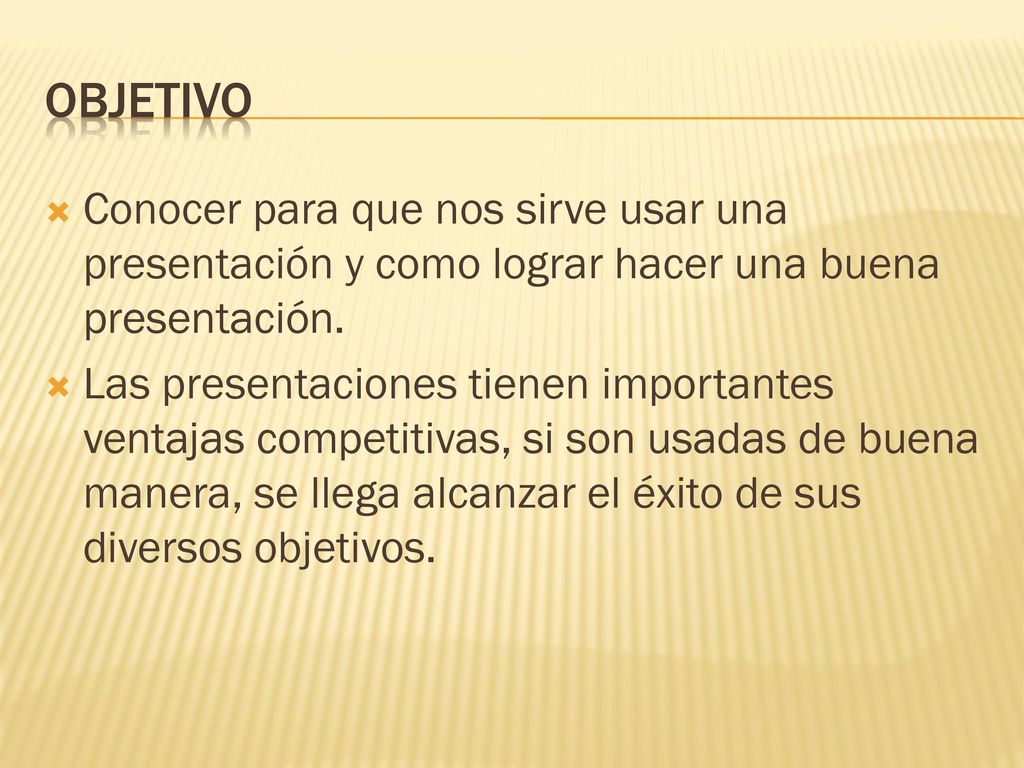 OBJETIVO

Conocer para que nos sirve usar una presentación y como lograr hacer una buena presentación.

Las presentaciones tienen importantes ventajas competitivas, si son usadas de buena manera, se llega alcanzar el éxito de sus diversos objetivos.